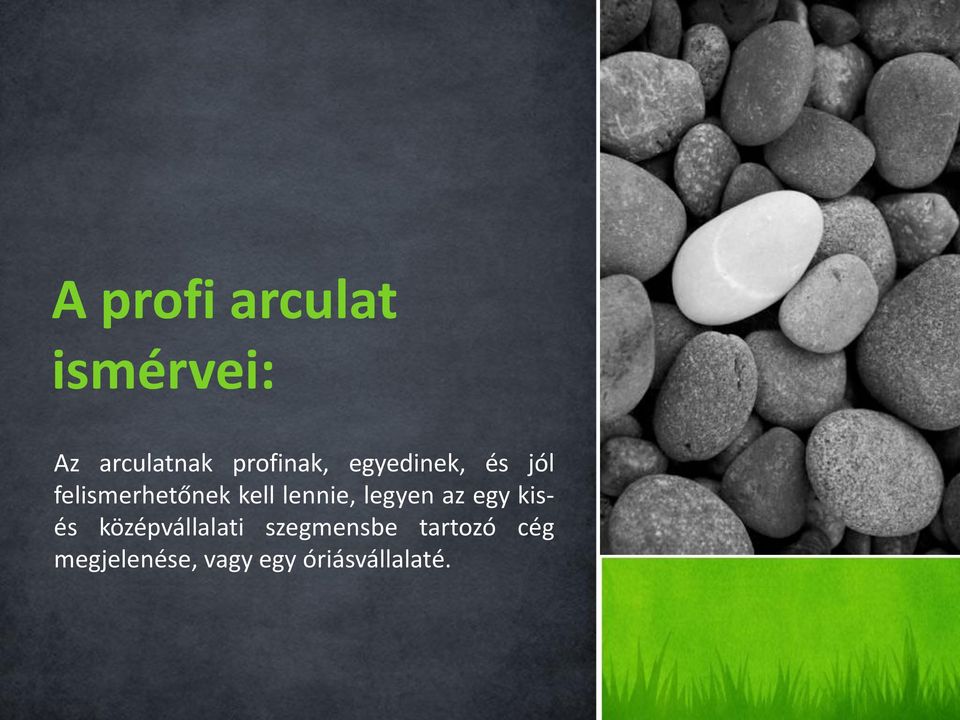 A profi arculat ismérvei:

Az arculatnak profinak, egyedinek, és jól felismerhetőnek kell lennie, legyen az egy kis- és középvállalati szegmensbe tartozó cég megjelenése, vagy egy óriásvállalaté.